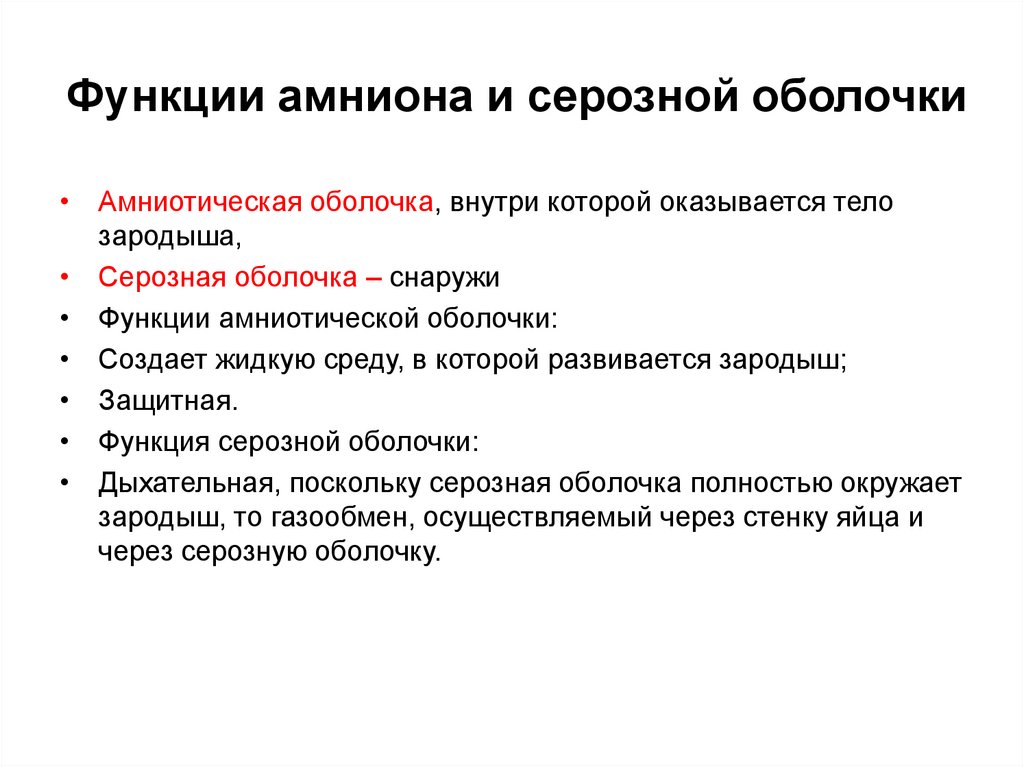 Функции амниона и серозной оболочки

• Амниотическая оболочка, внутри которой оказывается тело зародыша,
• Серозная оболочка – снаружи
• Функции амниотической оболочки:
• Создает жидкую среду, в которой развивается зародыш;
• Защитная.
• Функция серозной оболочки:
• Дыхательная, поскольку серозная оболочка полностью окружает зародыш, то газообмен, осуществляемый через стенку яйца и через серозную оболочку.